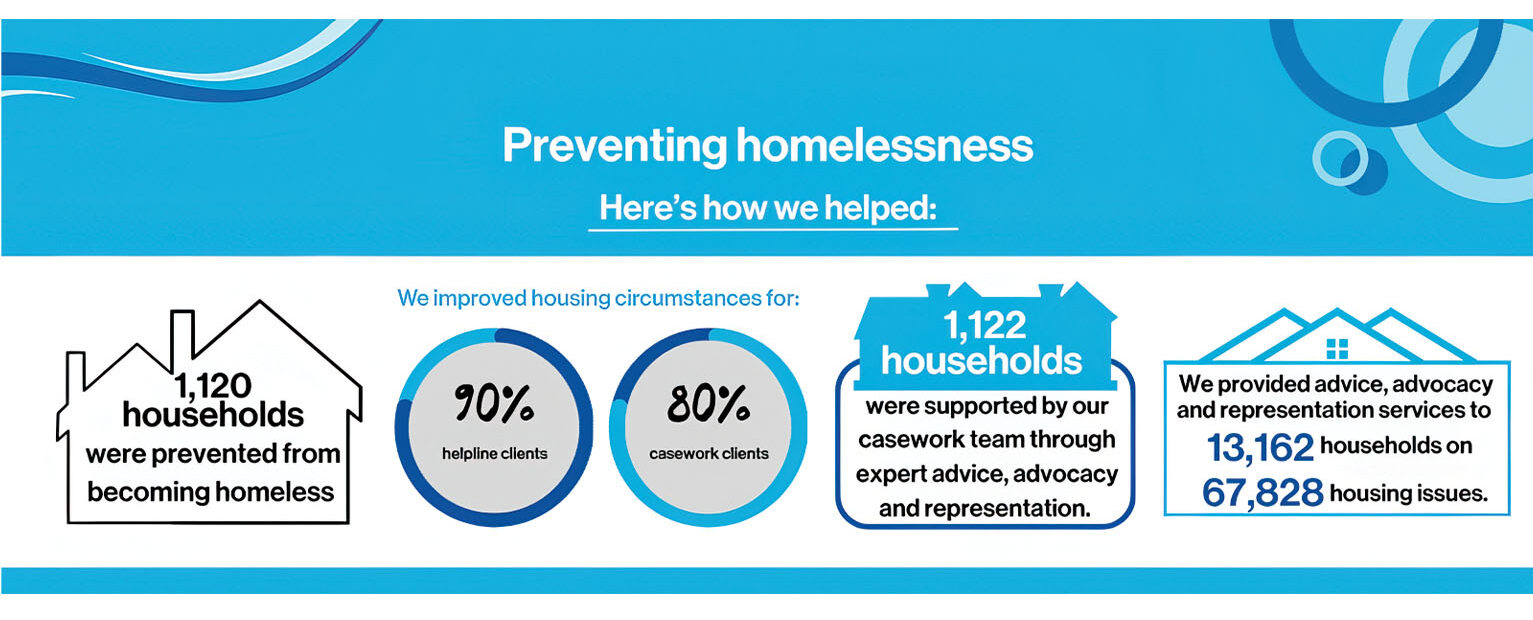 Preventing homelessness

Here's how we helped:

1,120 households were prevented from becoming homeless

We improved housing circumstances for:

90%
helpline clients

80%
casework clients

1,122 households were supported by our casework team through expert advice, advocacy and representation.

We provided advice, advocacy and representation services to 13,162 households on 67,828 housing issues.